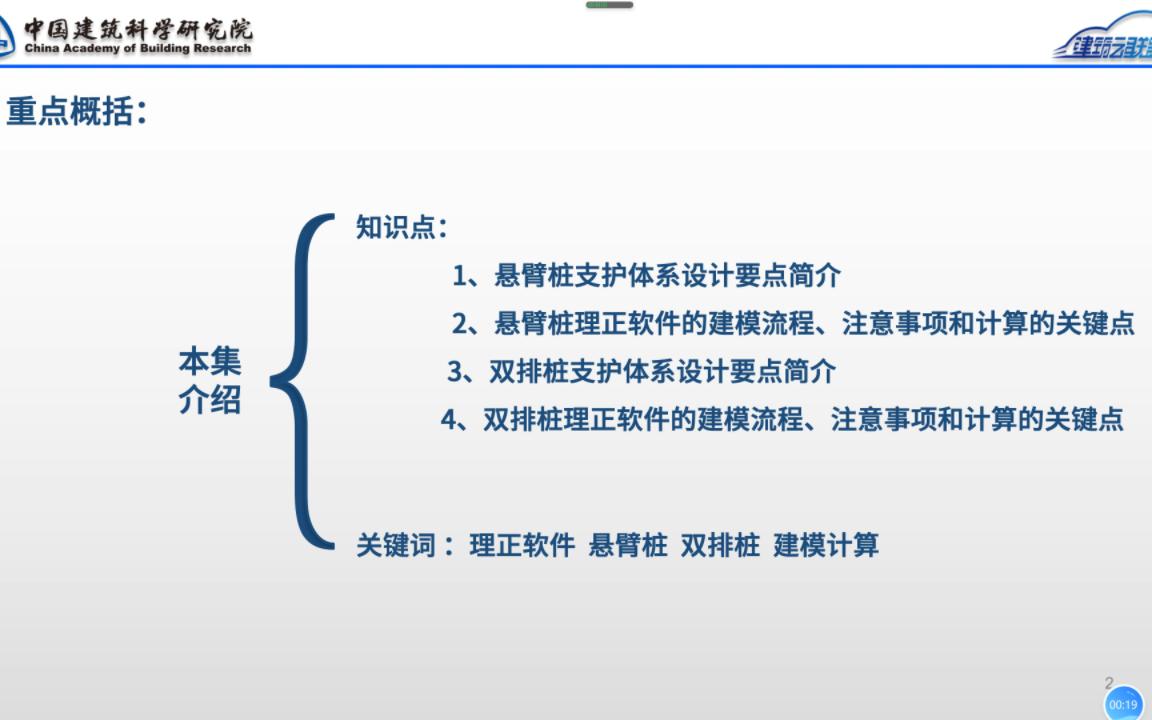 中国建筑科学研究院
China Academy of Building Research

建筑云联

重点概括：

本集介绍

知识点：

1、悬臂桩支护体系设计要点简介

2、悬臂桩理正软件的建模流程、注意事项和计算的关键点

3、双排桩支护体系设计要点简介

4、双排桩理正软件的建模流程、注意事项和计算的关键点

关键词： 理正软件 悬臂桩 双排桩 建模计算

2

00:19